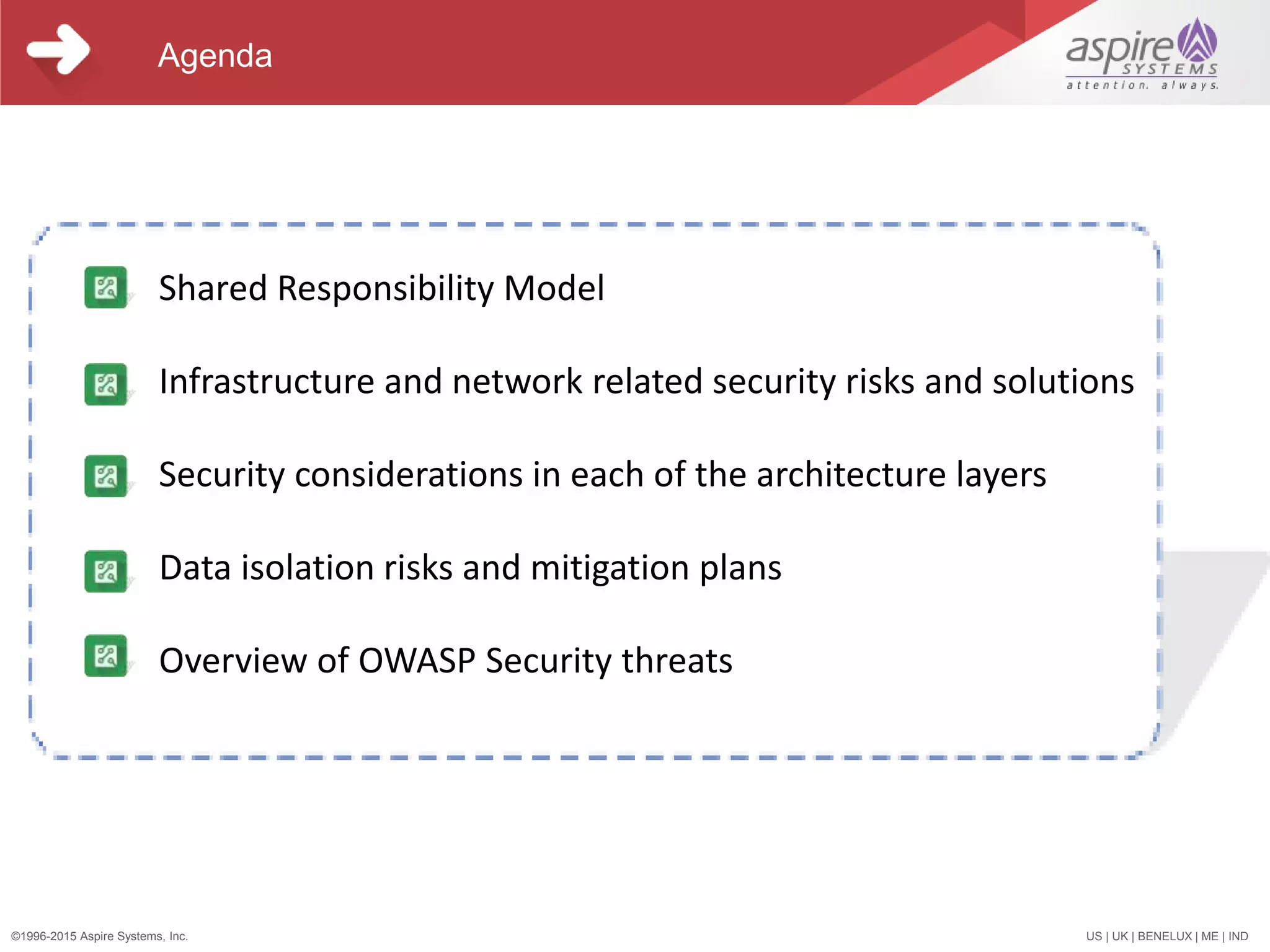 Agenda

aspire SYSTEMS attention. always.

Shared Responsibility Model

Infrastructure and network related security risks and solutions

Security considerations in each of the architecture layers

Data isolation risks and mitigation plans

Overview of OWASP Security threats

©1996-2015 Aspire Systems, Inc.

US | UK | BENELUX | ME | IND